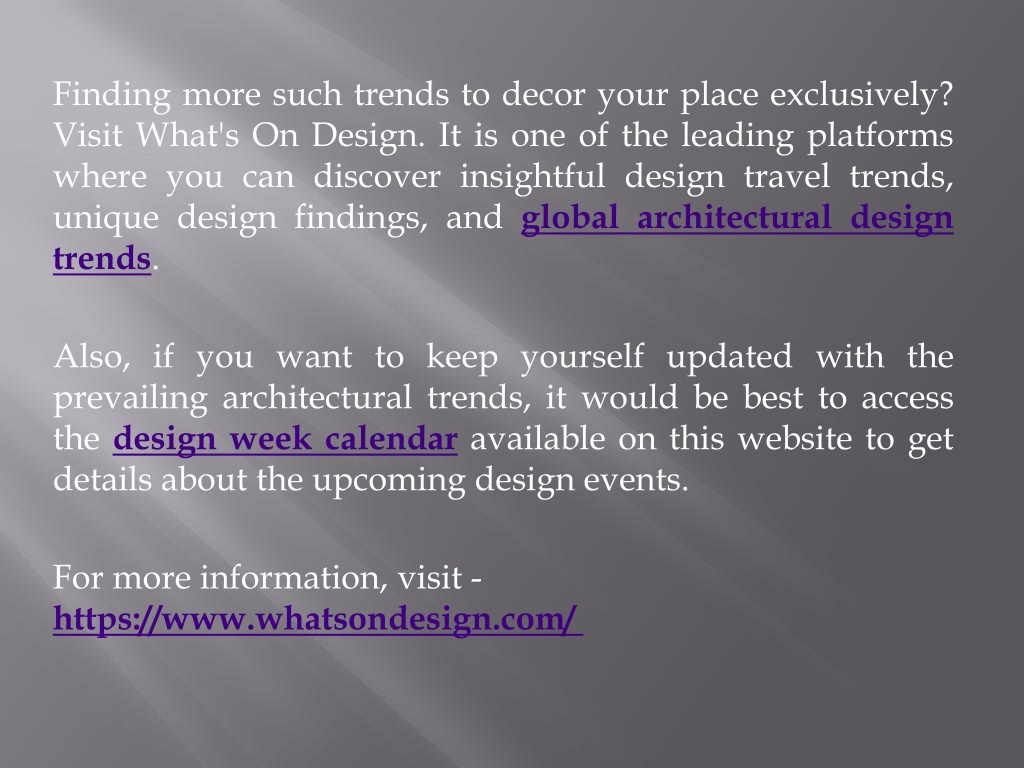 Finding more such trends to decor your place exclusively? Visit What's On Design. It is one of the leading platforms where you can discover insightful design travel trends, unique design findings, and global architectural design trends.

Also, if you want to keep yourself updated with the prevailing architectural trends, it would be best to access the design week calendar available on this website to get details about the upcoming design events.

For more information, visit - https://www.whatsondesign.com/